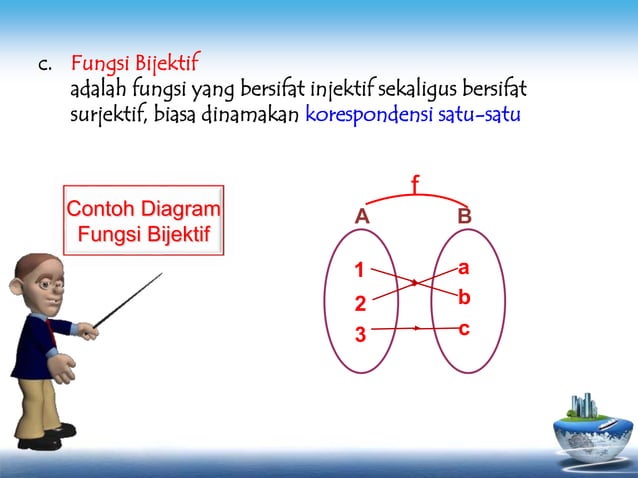 c. Fungsi Bijektif
adalah fungsi yang bersifat injektif sekaligus bersifat surjektif, biasa dinamakan korespondensi satu-satu

Contoh Diagram Fungsi Bijektif

f

A

B

1

2

3

a

b

c